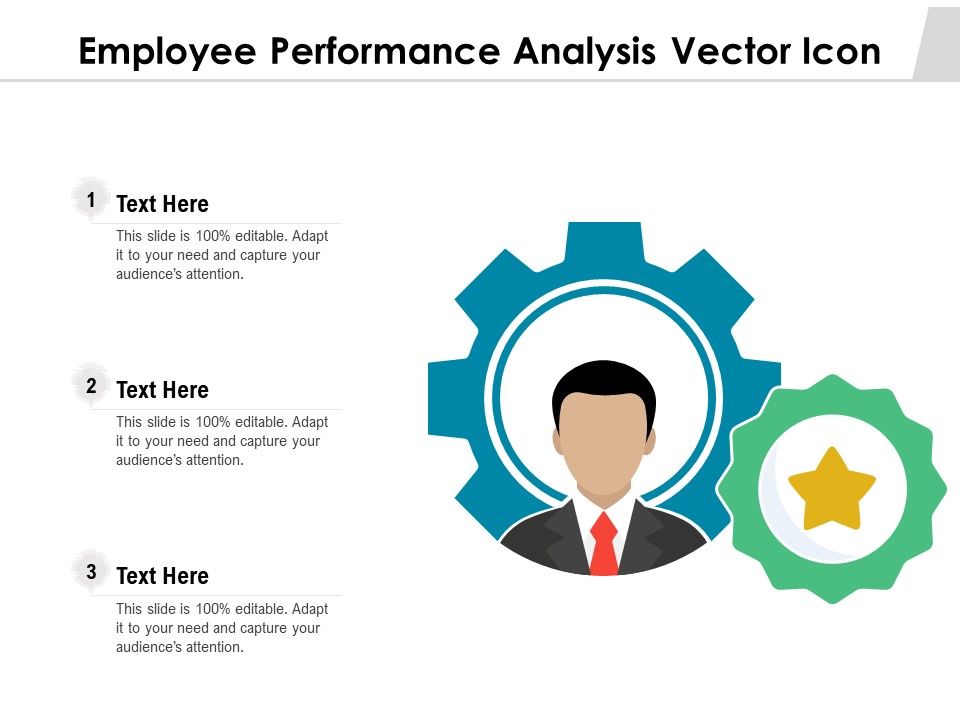 Employee Performance Analysis Vector Icon

1 Text Here

This slide is 100% editable. Adapt it to your need and capture your audience's attention.

2 Text Here

This slide is 100% editable. Adapt it to your need and capture your audience's attention.

3 Text Here

This slide is 100% editable. Adapt it to your need and capture your audience's attention.